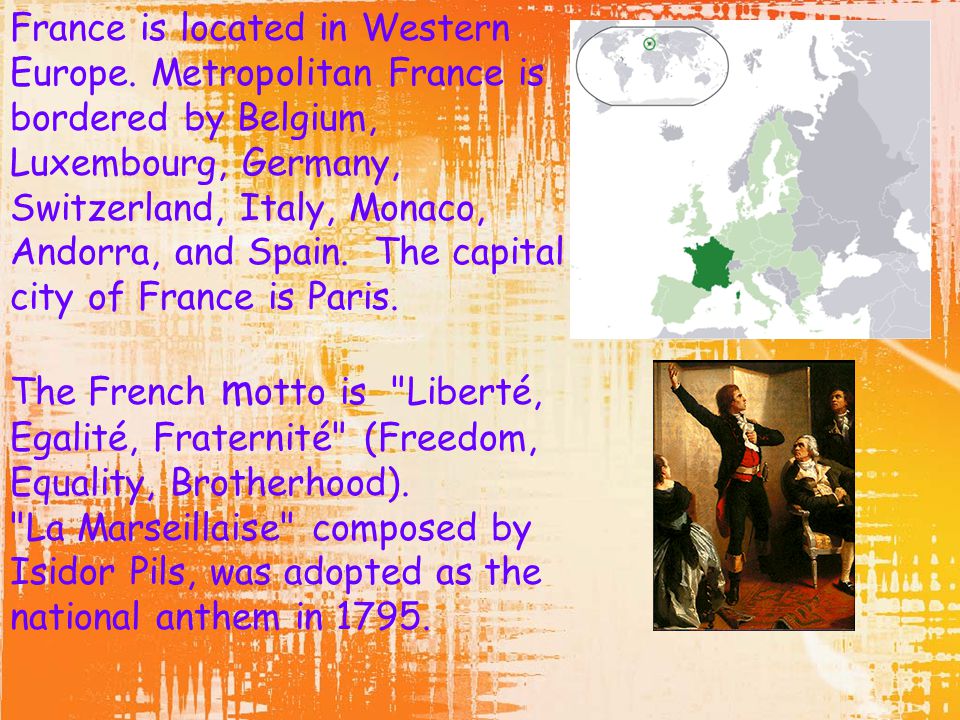 France is located in Western Europe. Metropolitan France is bordered by Belgium, Luxembourg, Germany, Switzerland, Italy, Monaco, Andorra, and Spain. The capital city of France is Paris.

The French motto is "Liberté, Egalité, Fraternité" (Freedom, Equality, Brotherhood).
"La Marseillaise" composed by Isidor Pils, was adopted as the national anthem in 1795.